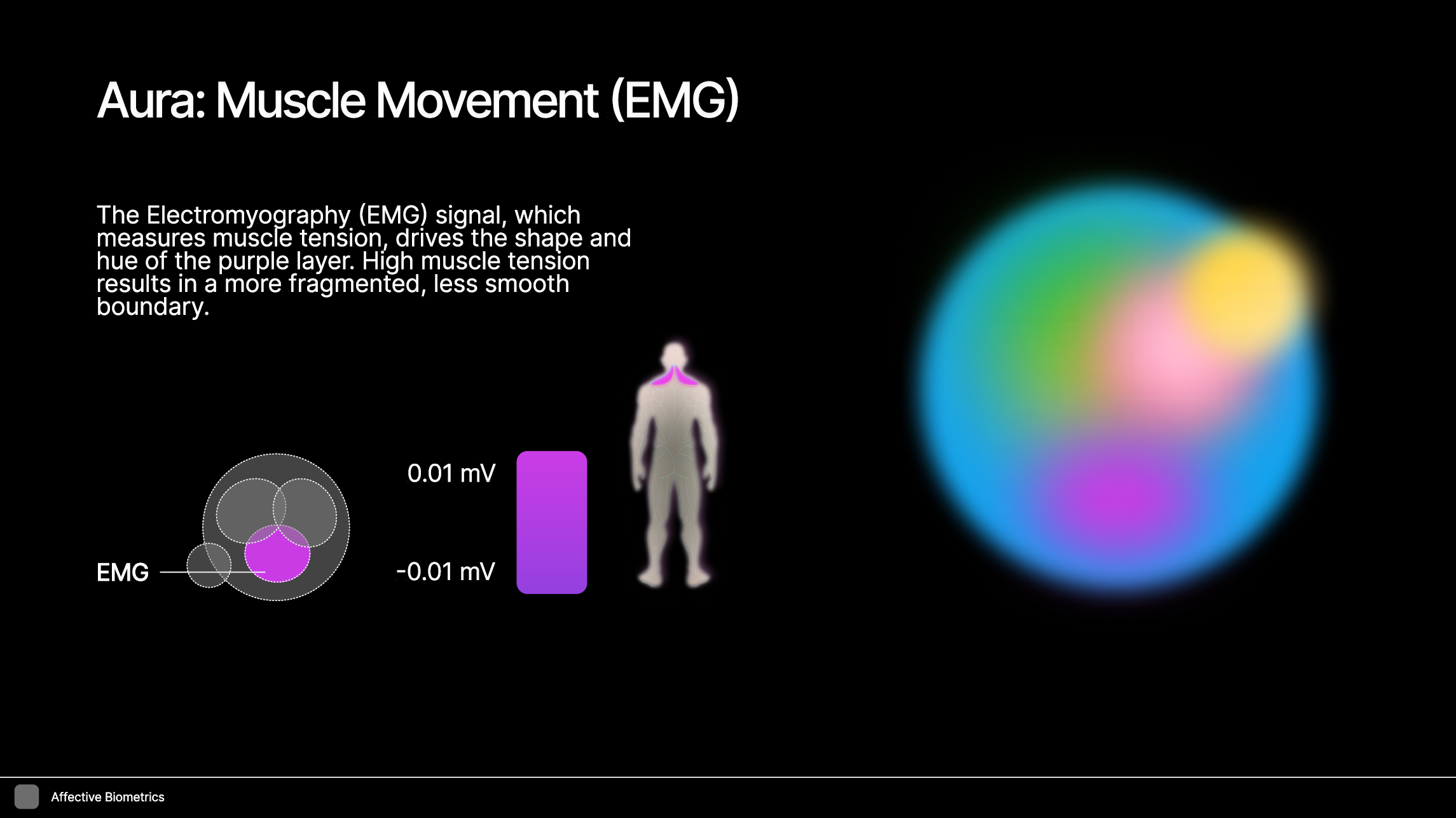 Aura: Muscle Movement (EMG)

The Electromyography (EMG) signal, which measures muscle tension, drives the shape and hue of the purple layer. High muscle tension results in a more fragmented, less smooth boundary.

EMG

0.01 mV

-0.01 mV

Affective Biometrics